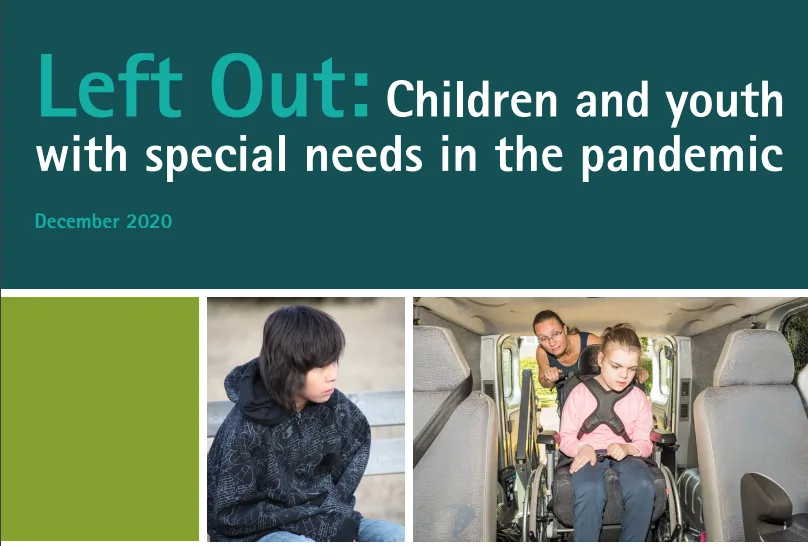 Left Out: Children and youth with special needs in the pandemic

December 2020